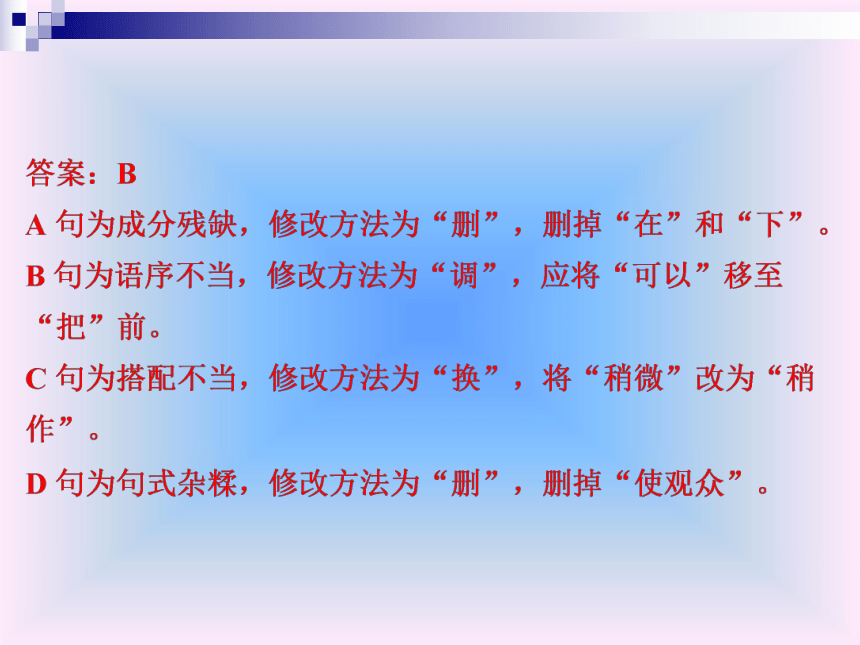 答案：B

A 句为成分残缺，修改方法为“删”，删掉“在”和“下”。

B 句为语序不当，修改方法为“调”，应将“可以”移至“把”前。

C 句为搭配不当，修改方法为“换”，将“稍微”改为“稍作”。

D 句为句式杂糅，修改方法为“删”，删掉“使观众”。